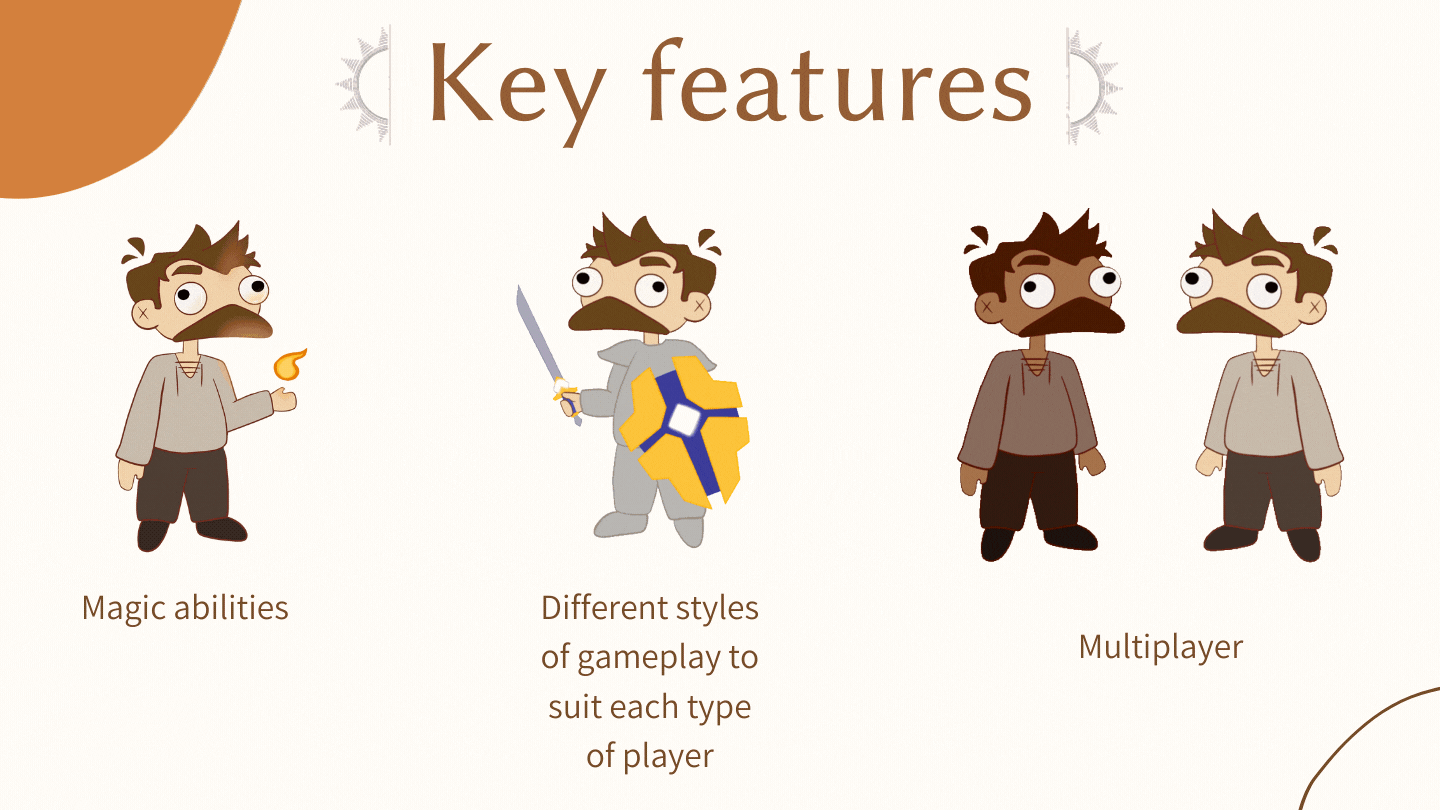 Key features

Magic abilities

Different styles of gameplay to suit each type of player

Multiplayer